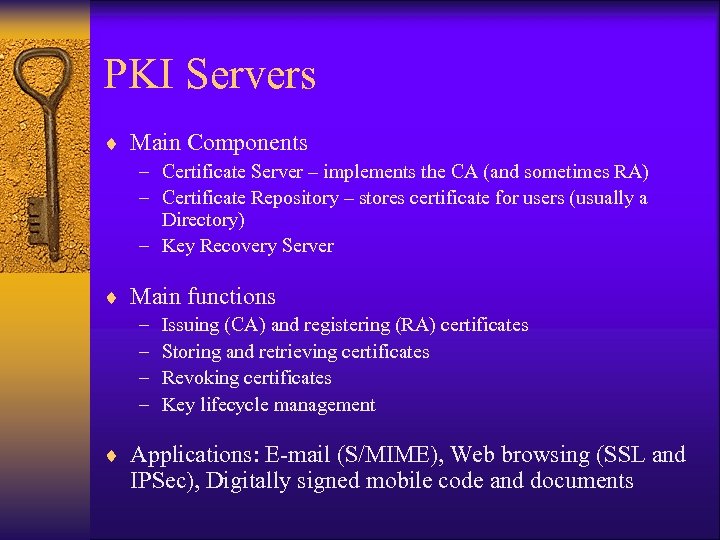 PKI Servers

♦ Main Components
– Certificate Server – implements the CA (and sometimes RA)
– Certificate Repository – stores certificate for users (usually a Directory)
– Key Recovery Server

♦ Main functions
– Issuing (CA) and registering (RA) certificates
– Storing and retrieving certificates
– Revoking certificates
– Key lifecycle management

♦ Applications: E-mail (S/MIME), Web browsing (SSL and IPSec), Digitally signed mobile code and documents